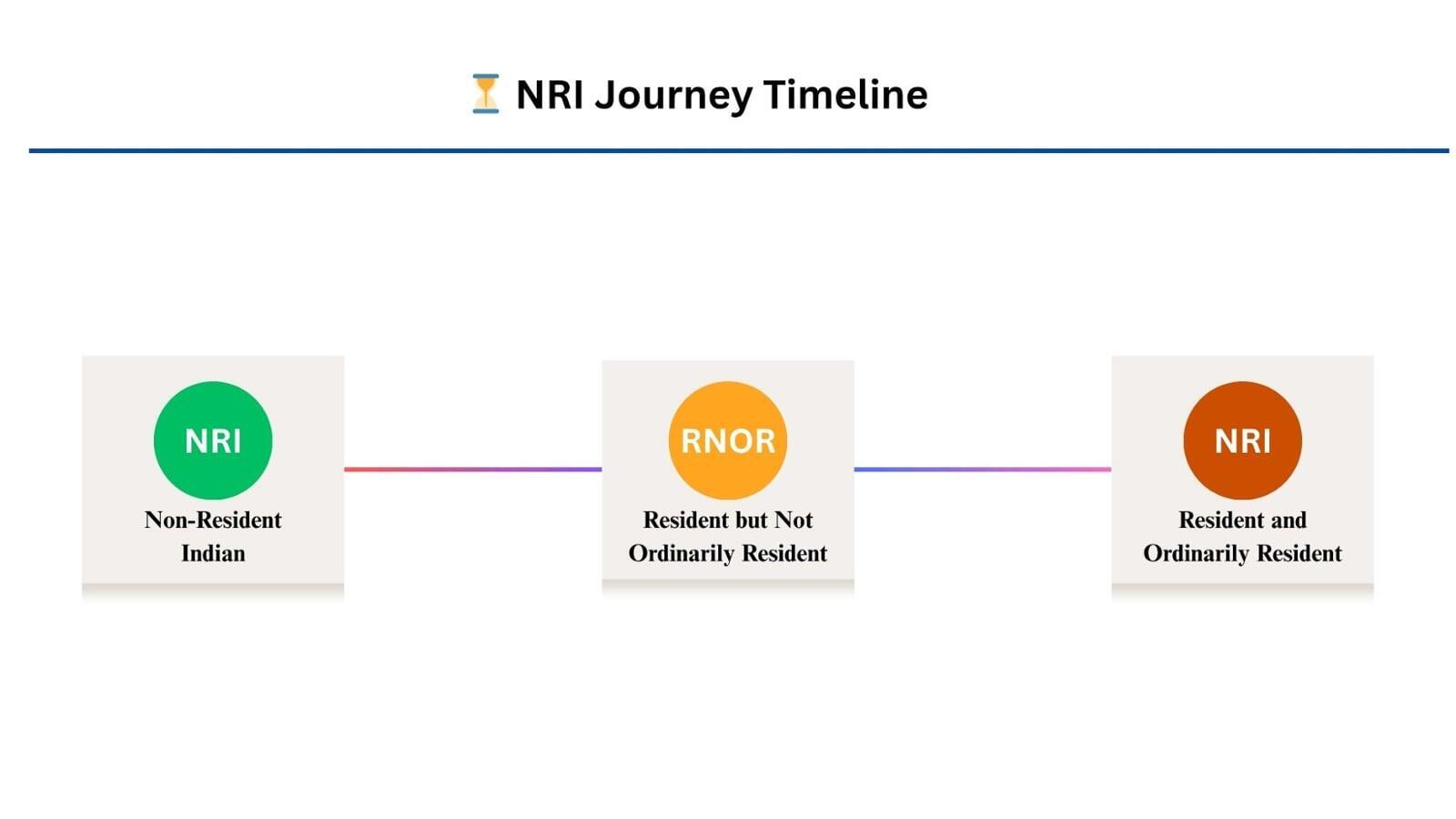 ⏳ NRI Journey Timeline

NRI

Non-Resident Indian

RNOR

Resident but Not Ordinarily Resident

NRI

Resident and Ordinarily Resident